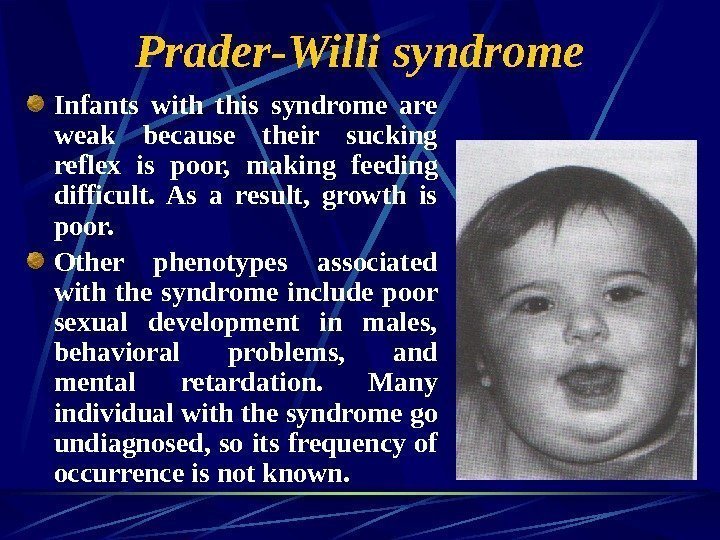 Prader-Willi syndrome

Infants with this syndrome are weak because their sucking reflex is poor, making feeding difficult. As a result, growth is poor.

Other phenotypes associated with the syndrome include poor sexual development in males, behavioral problems, and mental retardation. Many individual with the syndrome go undiagnosed, so its frequency of occurrence is not known.